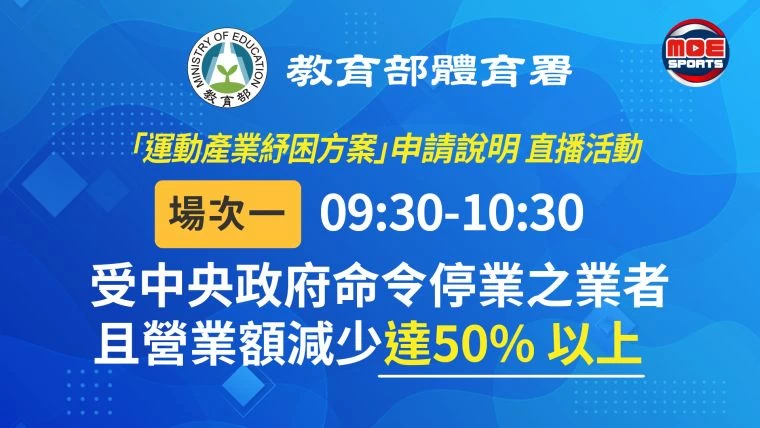 MINISTRY OF EDUCATION
教育部

教育部體育署

MOE SPORTS

「運動產業紓困方案」申請說明 直播活動

場次一 09:30-10:30

受中央政府命令停業之業者
且營業額減少達50% 以上